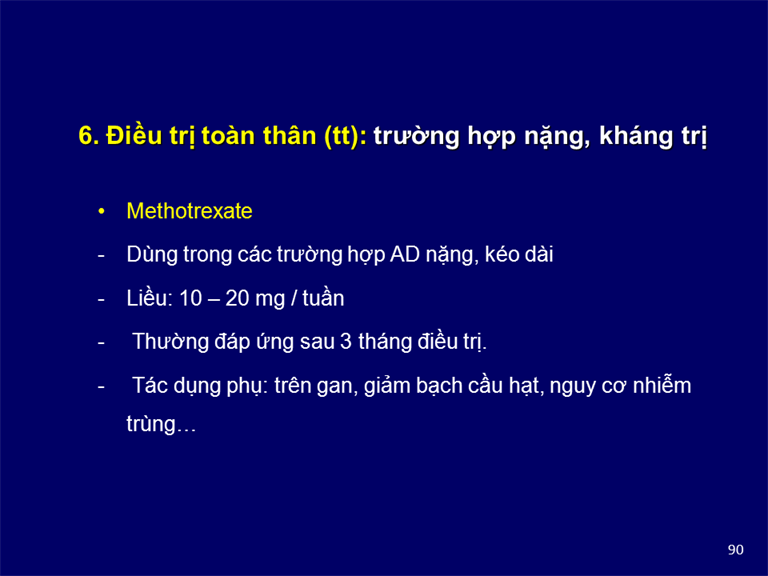 6. Điều trị toàn thân (tt): trường hợp nặng, kháng trị

• Methotrexate

- Dùng trong các trường hợp AD nặng, kéo dài

- Liều: 10 – 20 mg / tuần

- Thường đáp ứng sau 3 tháng điều trị.

- Tác dụng phụ: trên gan, giảm bạch cầu hạt, nguy cơ nhiễm trùng…

90